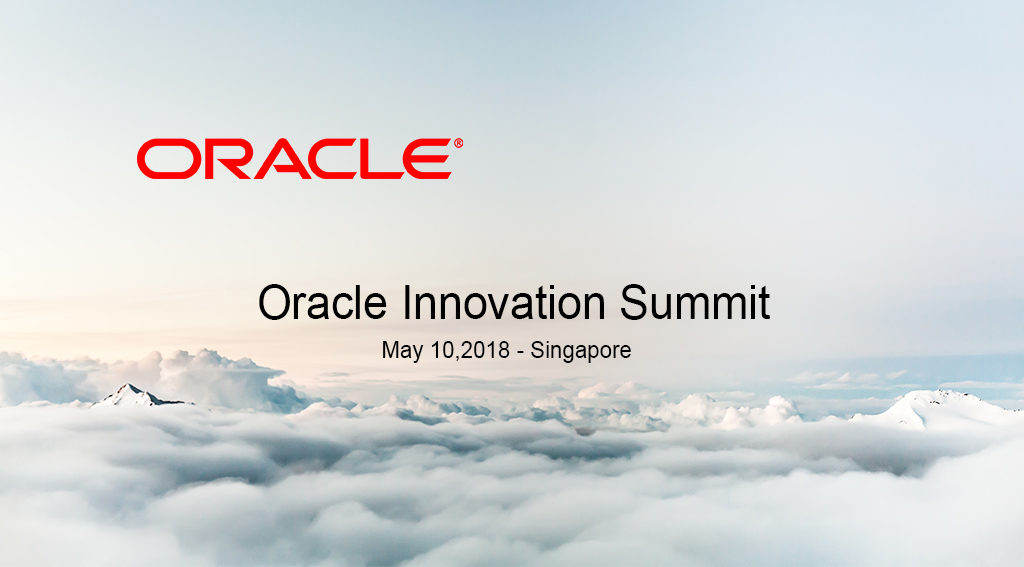 ORACLE®

Oracle Innovation Summit

May 10,2018 - Singapore